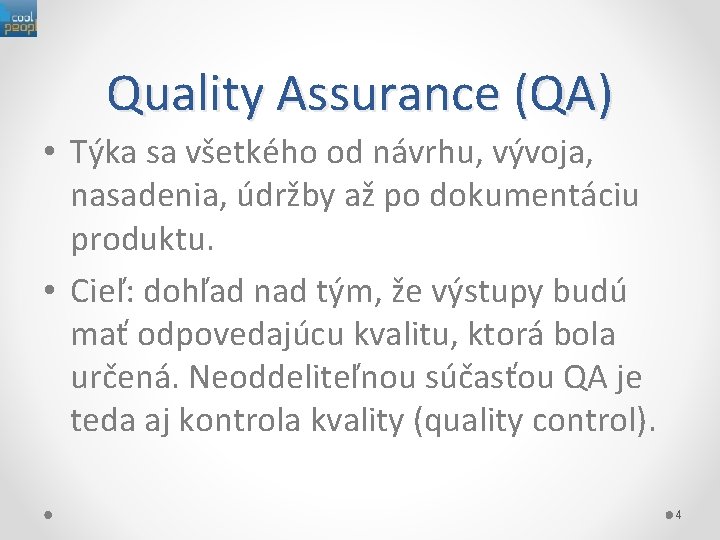 cool peopl

Quality Assurance (QA)

• Týka sa všetkého od návrhu, vývoja, nasadenia, údržby až po dokumentáciu produktu.

• Cieľ: dohľad nad tým, že výstupy budú mať odpovedajúcu kvalitu, ktorá bola určená. Neoddeliteľnou súčasťou QA je teda aj kontrola kvality (quality control).

4